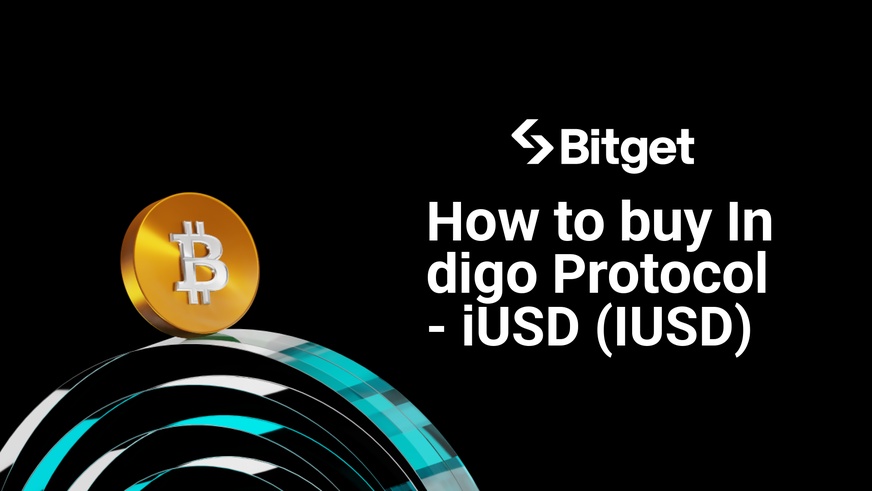 Bitget

How to buy In digo Protocol - iUSD (IUSD)